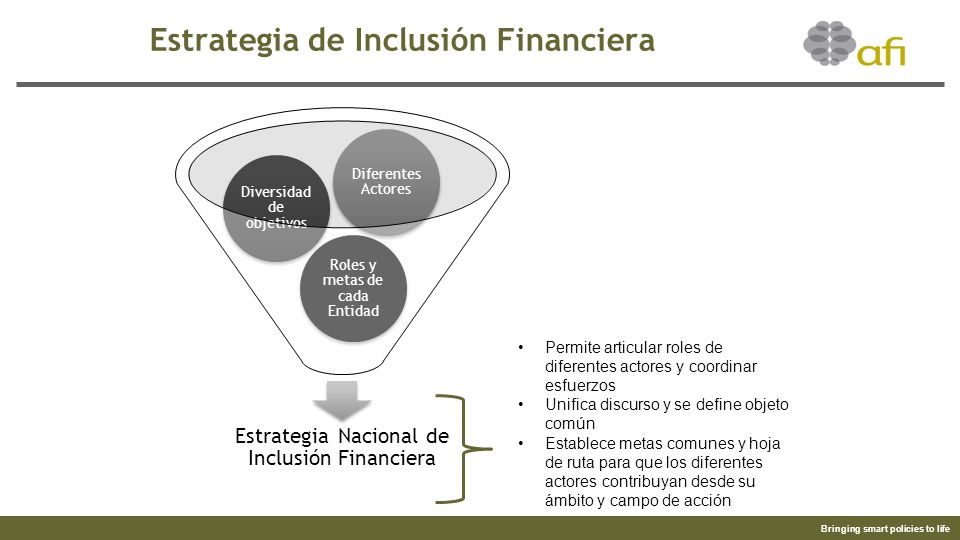 Estrategia de Inclusión Financiera

afi

Diversidad de objetivos

Diferentes Actores

Roles y metas de cada Entidad

Estrategia Nacional de Inclusión Financiera

• Permite articular roles de diferentes actores y coordinar esfuerzos
• Unifica discurso y se define objeto común
• Establece metas comunes y hoja de ruta para que los diferentes actores contribuyan desde su ámbito y campo de acción

Bringing smart policies to life